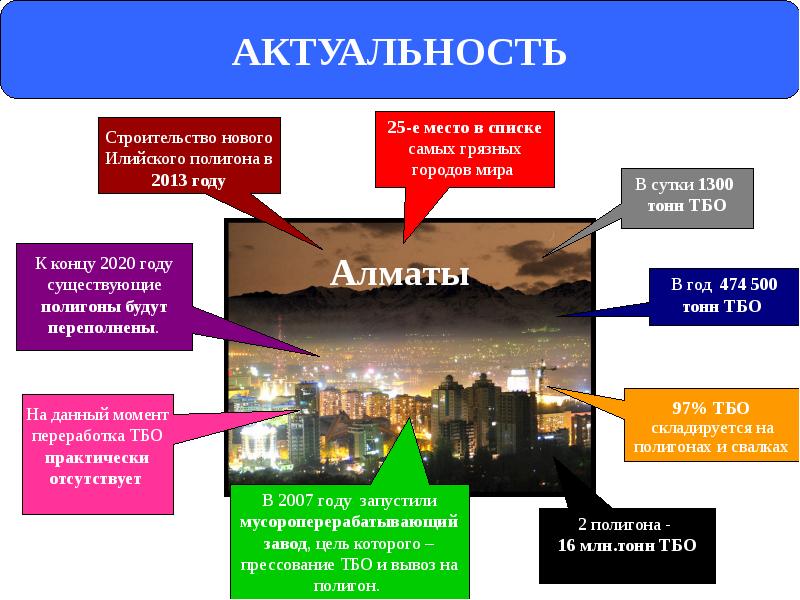 АКТУАЛЬНОСТЬ

Строительство нового Илийского полигона в 2013 году

25-е место в списке самых грязных городов мира

В сутки 1300 тонн ТБО

Алматы

К концу 2020 году существующие полигоны будут переполнены.

В год 474 500 тонн ТБО

На данный момент переработка ТБО практически отсутствует

97% ТБО складируется на полигонах и свалках

В 2007 году запустили мусороперерабатывающий завод, цель которого – прессование ТБО и вывоз на полигон.

2 полигона - 16 млн.тонн ТБО